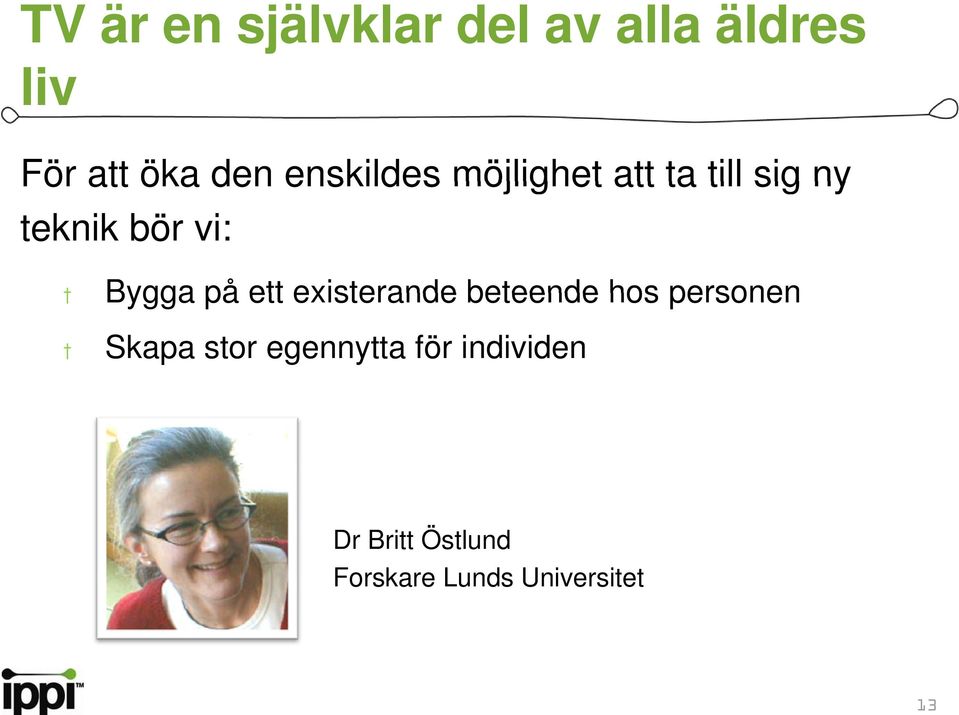 TV är en självklar del av alla äldres liv

För att öka den enskildes möjlighet att ta till sig ny teknik bör vi:

† Bygga på ett existerande beteende hos personen

† Skapa stor egennytta för individen

Dr Britt Östlund
Forskare Lunds Universitet

ippi™

13